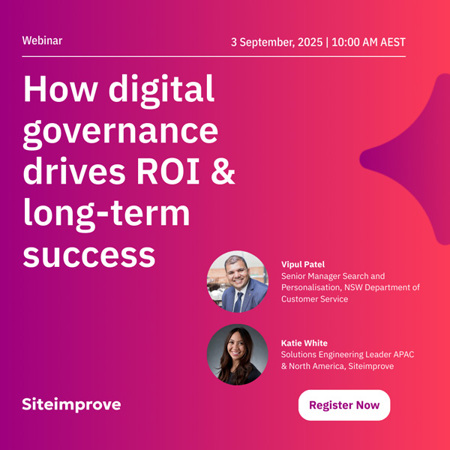 Webinar

3 September, 2025 | 10:00 AM AEST

How digital governance drives ROI & long-term success

Vipul Patel
Senior Manager Search and Personalisation, NSW Department of Customer Service

Katie White
Solutions Engineering Leader APAC & North America, Siteimprove

Siteimprove

Register Now